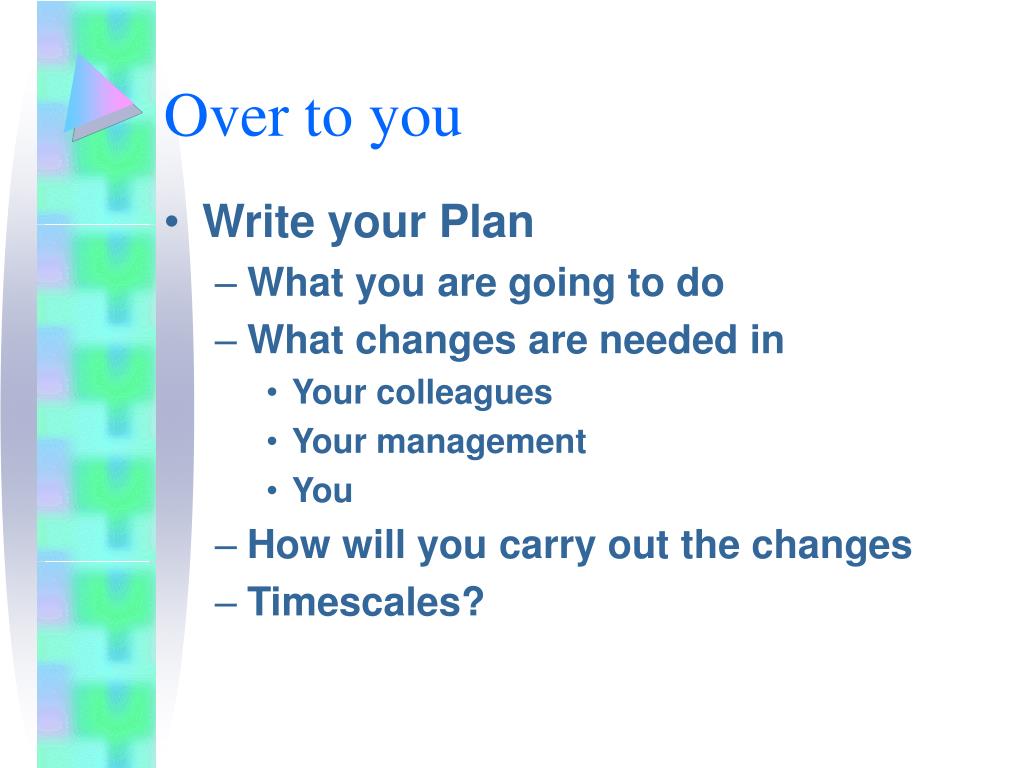 Over to you

• Write your Plan
– What you are going to do
– What changes are needed in
• Your colleagues
• Your management
• You
– How will you carry out the changes
– Timescales?